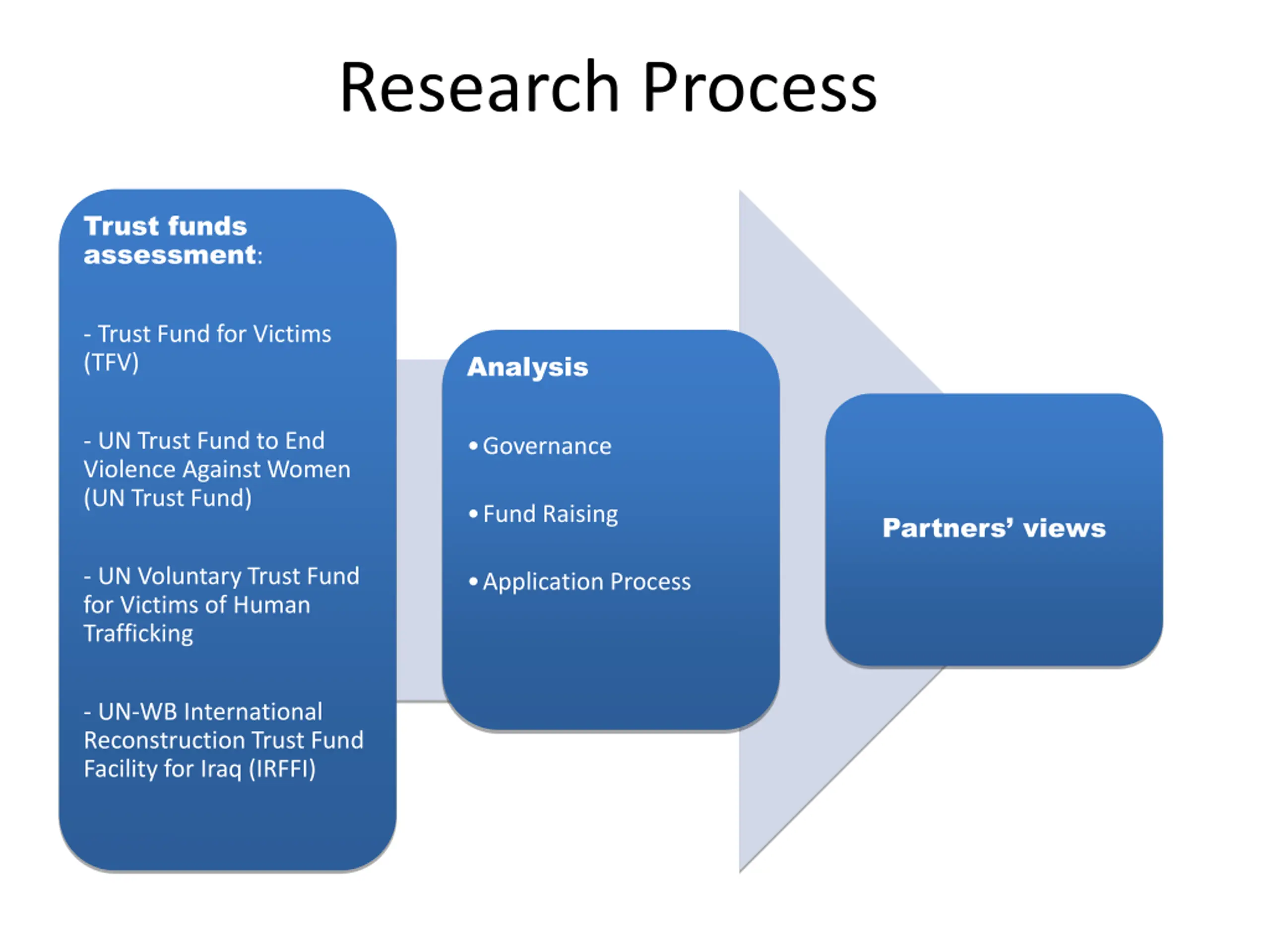 Research Process

Trust funds assessment:

- Trust Fund for Victims (TFV)

- UN Trust Fund to End Violence Against Women (UN Trust Fund)

- UN Voluntary Trust Fund for Victims of Human Trafficking

- UN-WB International Reconstruction Trust Fund Facility for Iraq (IRFFI)

Analysis

• Governance

• Fund Raising

• Application Process

Partners' views